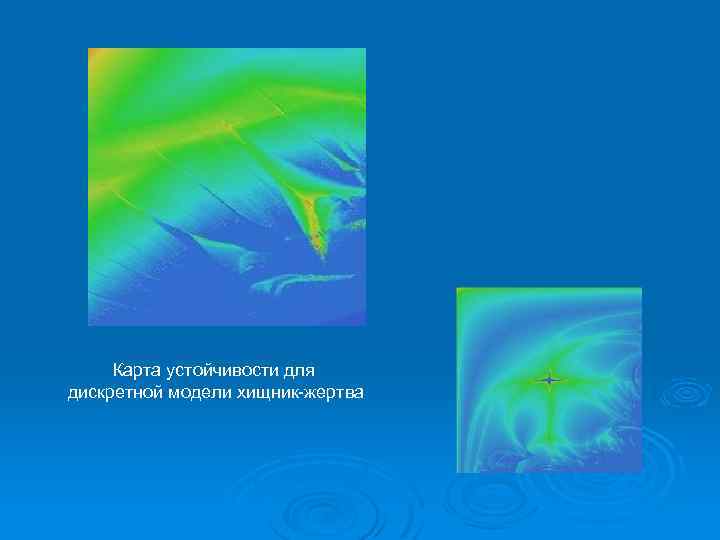 Карта устойчивости для дискретной модели хищник-жертва